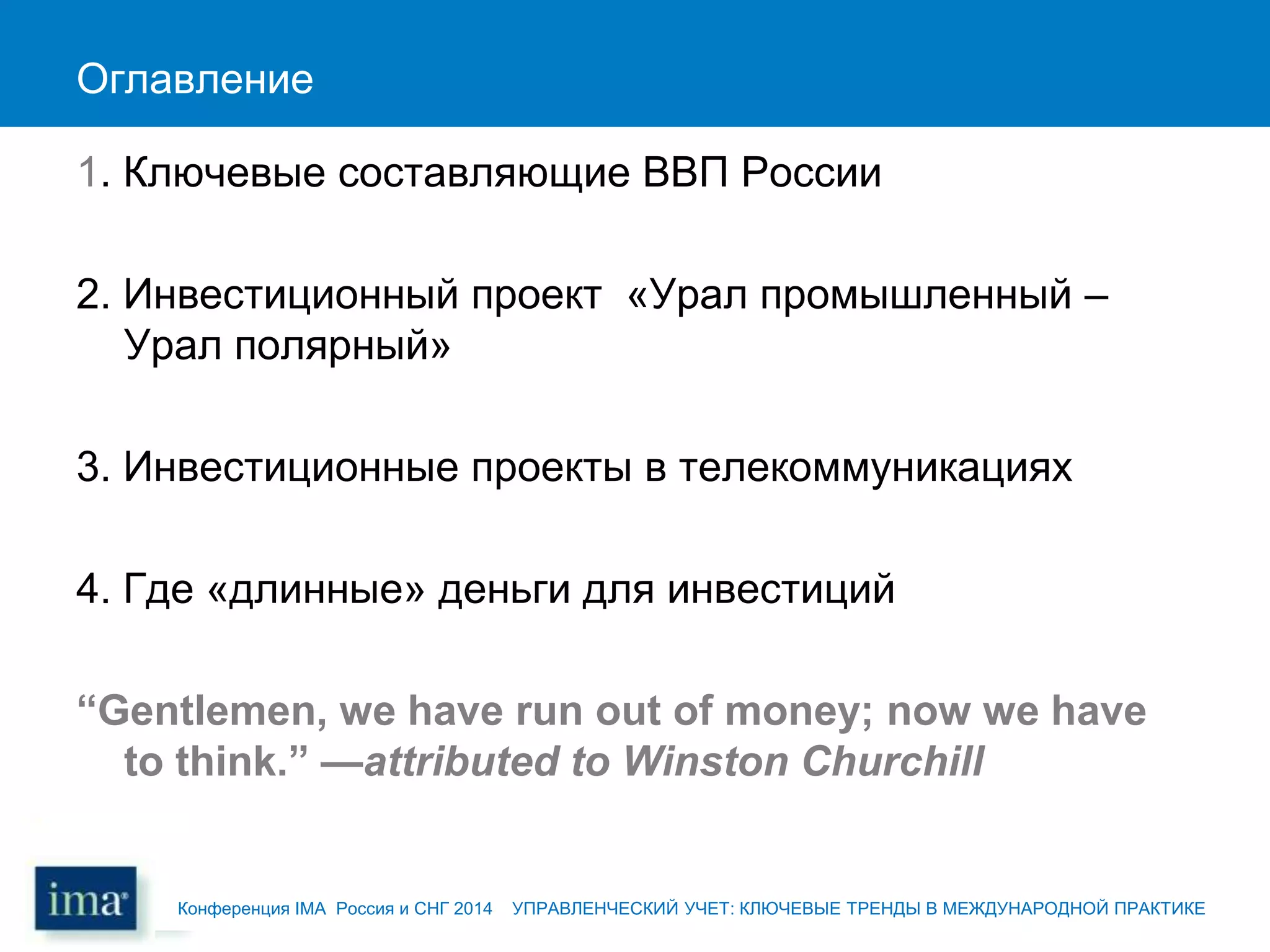 Оглавление

1. Ключевые составляющие ВВП России

2. Инвестиционный проект «Урал промышленный – Урал полярный»

3. Инвестиционные проекты в телекоммуникациях

4. Где «длинные» деньги для инвестиций

“Gentlemen, we have run out of money; now we have to think.” —attributed to Winston Churchill

ima

Конференция IMA Россия и СНГ 2014 УПРАВЛЕНЧЕСКИЙ УЧЕТ: КЛЮЧЕВЫЕ ТРЕНДЫ В МЕЖДУНАРОДНОЙ ПРАКТИКЕ